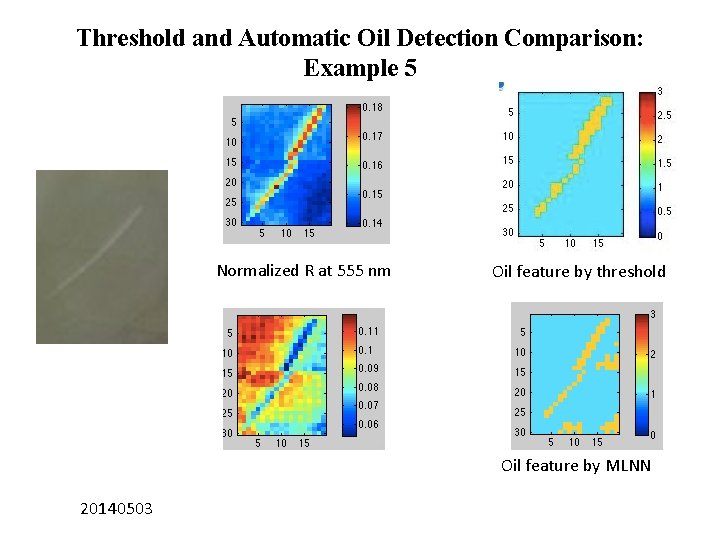 Threshold and Automatic Oil Detection Comparison: Example 5

5
10
15
20
25
30
5 10 15
0.18
0.17
0.16
0.15
0.14

Normalized R at 555 nm

5
10
15
20
25
30
5 10 15
3
2.5
2
1.5
1
0.5
0

Oil feature by threshold

5
10
15
20
25
30
5 10 15
0.11
0.1
0.09
0.08
0.07
0.06

5
10
15
20
25
30
5 10 15
3
2
1
0

Oil feature by MLNN

20140503